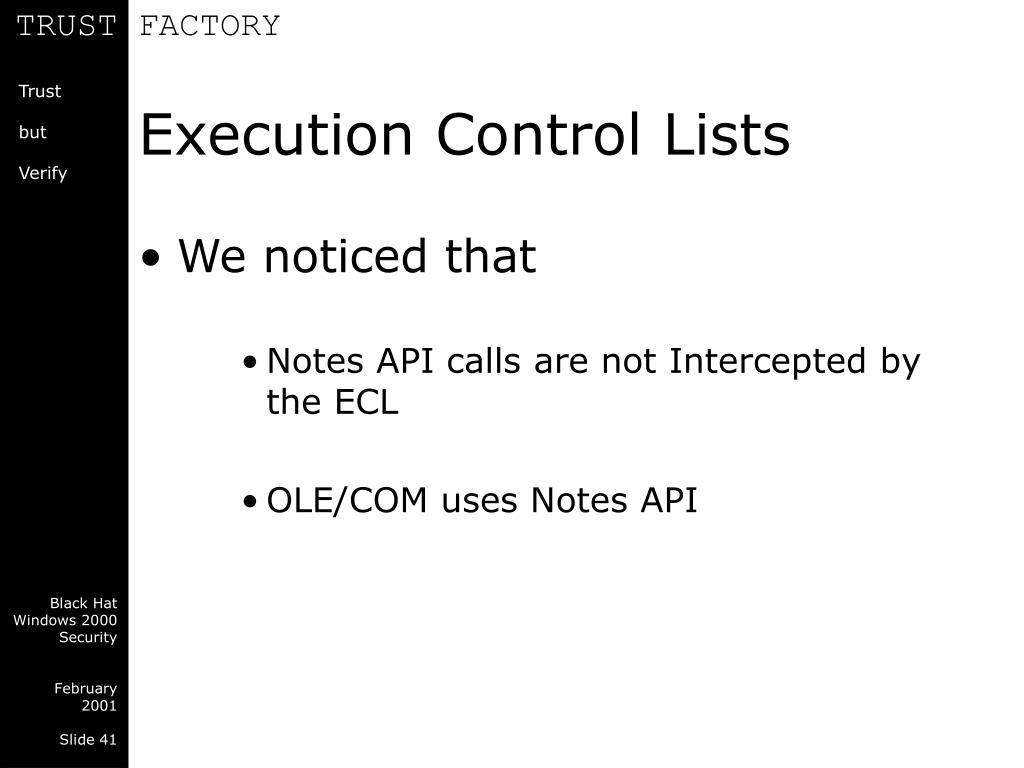 TRUST FACTORY

Trust

but

Verify

Execution Control Lists

• We noticed that

• Notes API calls are not Intercepted by the ECL

• OLE/COM uses Notes API

Black Hat Windows 2000 Security

February 2001

Slide 41